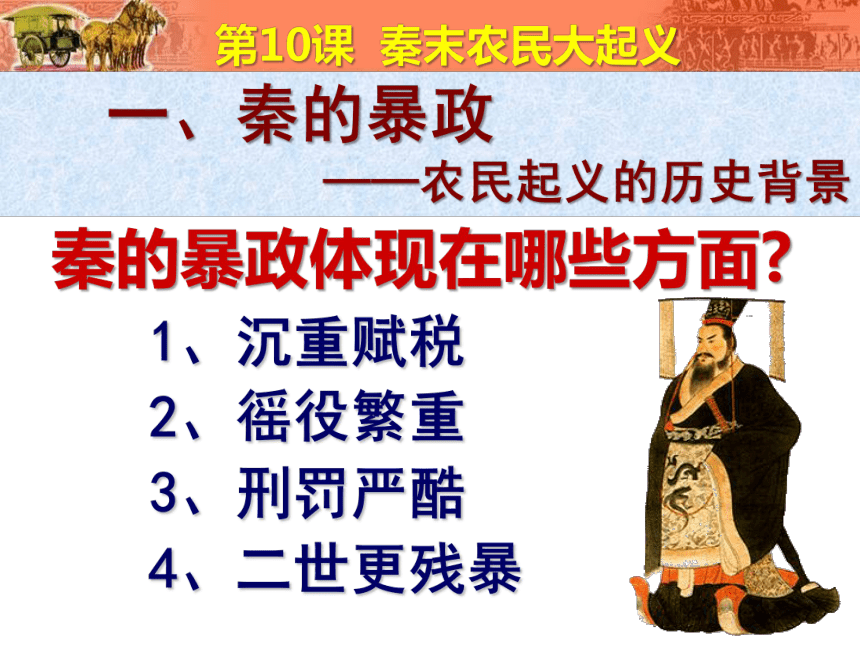 第10课 秦末农民大起义

一、秦的暴政

——农民起义的历史背景

秦的暴政体现在哪些方面?

1、沉重赋税

2、徭役繁重

3、刑罚严酷

4、二世更残暴